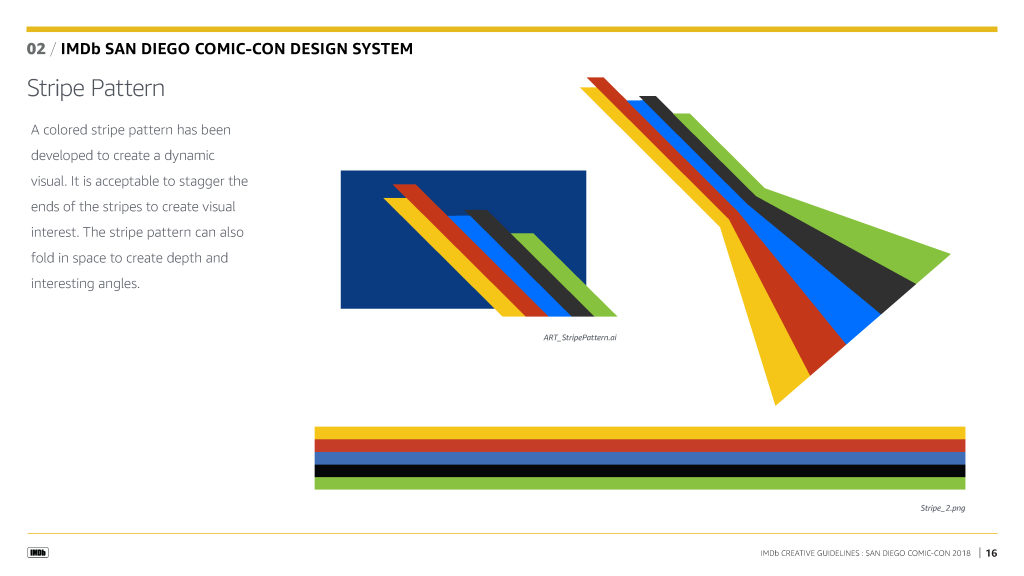 02 / IMDb SAN DIEGO COMIC-CON DESIGN SYSTEM

Stripe Pattern

A colored stripe pattern has been developed to create a dynamic visual. It is acceptable to stagger the ends of the stripes to create visual interest. The stripe pattern can also fold in space to create depth and interesting angles.

ART_StripePattern.ai

Stripe_2.png

IMDb

IMDb CREATIVE GUIDELINES : SAN DIEGO COMIC-CON 2018 | 16